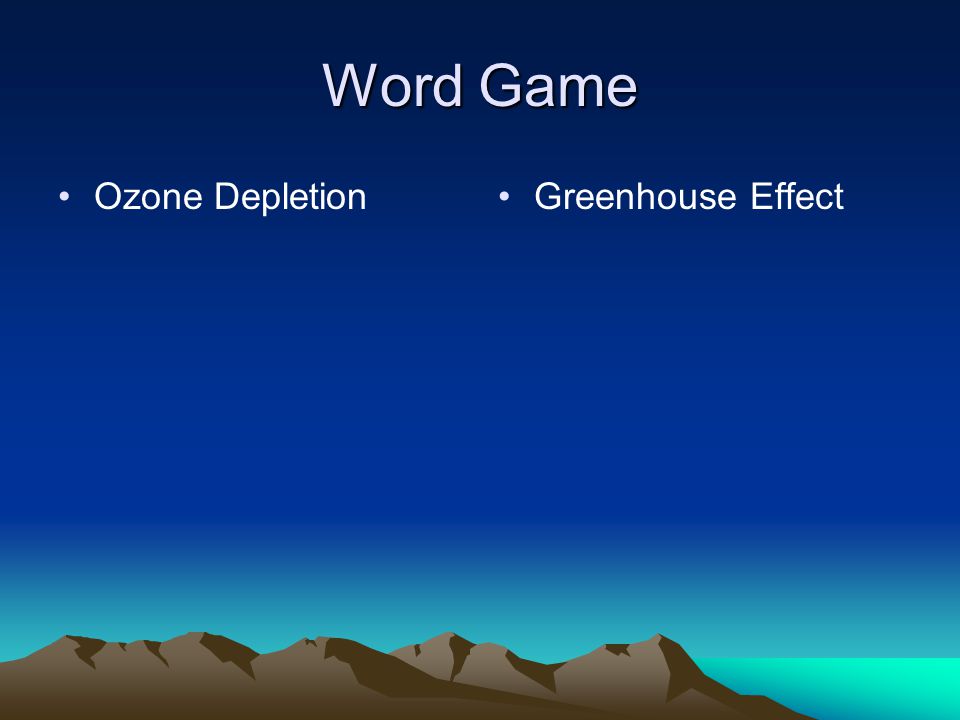 Word Game

• Ozone Depletion

• Greenhouse Effect